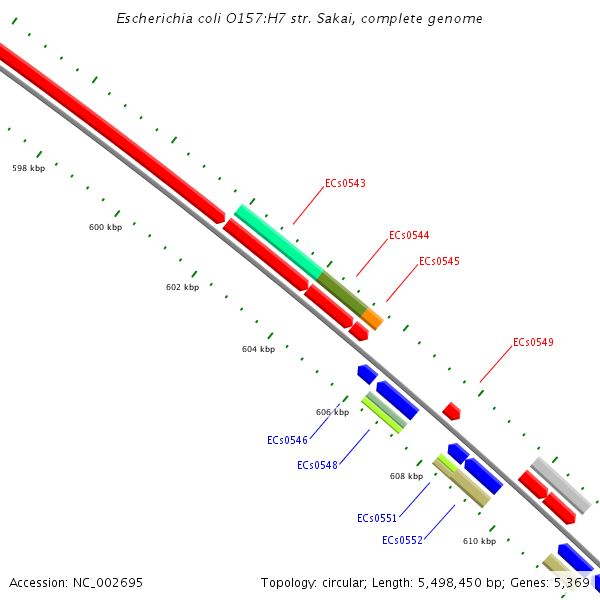 Escherichia coli O157:H7 str. Sakai, complete genome

598 kbp

600 kbp

602 kbp

604 kbp

606 kbp

608 kbp

610 kbp

ECs0543

ECs0544

ECs0545

ECs0549

ECs0546

ECs0548

ECs0551

ECs0552

Accession: NC_002695

Topology: circular; Length: 5,498,450 bp; Genes: 5,369